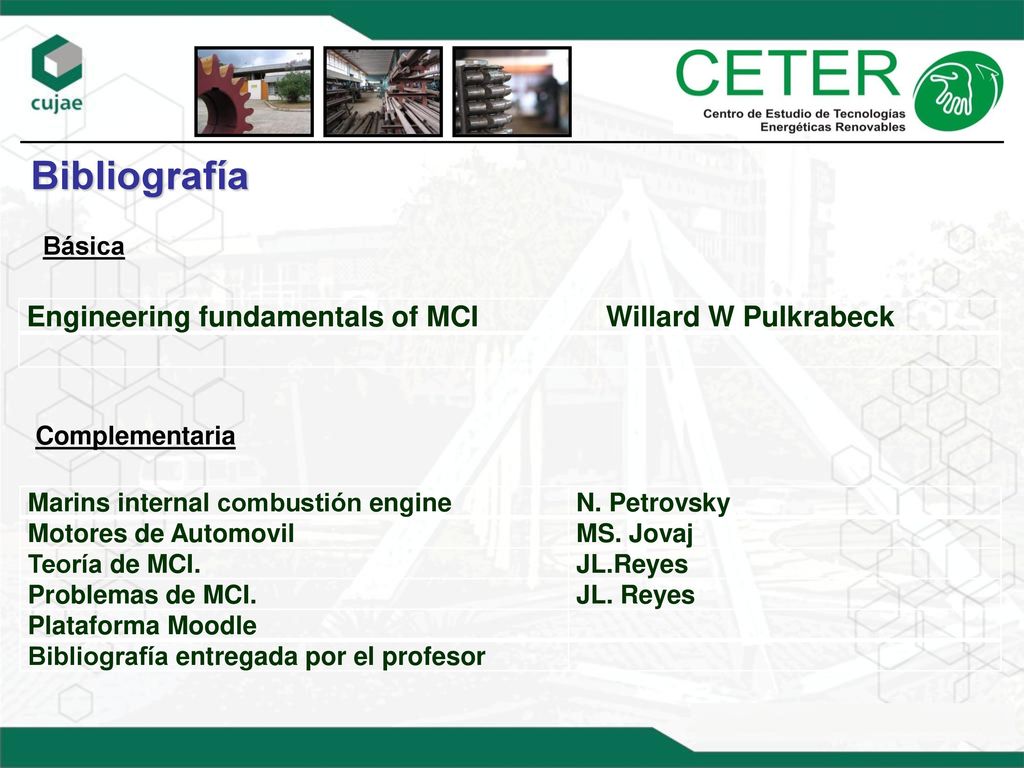 cujae

CETER
Centro de Estudio de Tecnologías Energéticas Renovables

Bibliografía

Básica

| Engineering fundamentals of MCI | Willard W Pulkrabeck |
|---|---|
| | |

Complementaria

| Marins internal combustión engine | N. Petrovsky |
|---|---|
| Motores de Automovil | MS. Jovaj |
| Teoría de MCI. | JL.Reyes |
| Problemas de MCI. | JL. Reyes |
| Plataforma Moodle | |
| Bibliografía entregada por el profesor | |